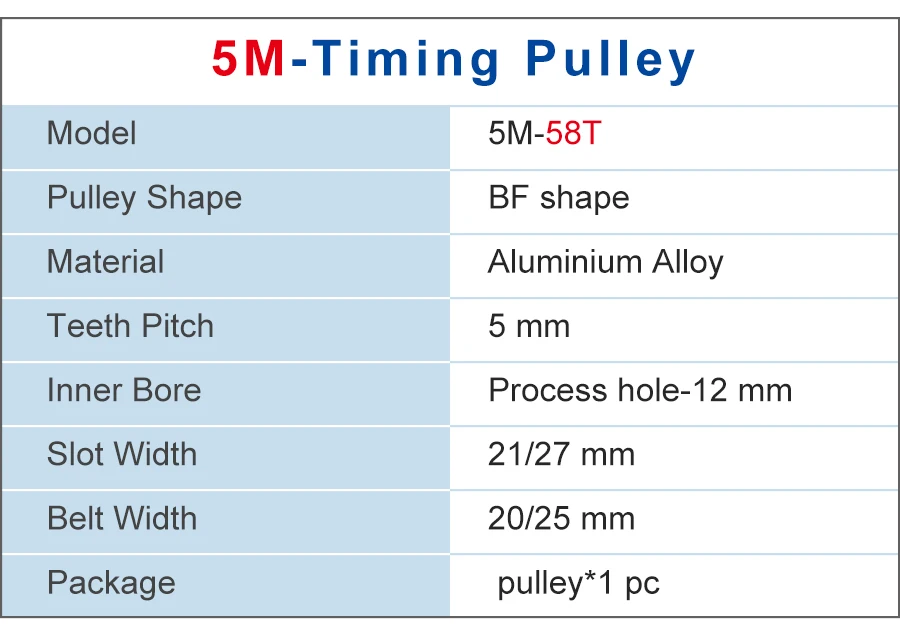 5M-Timing Pulley

| Model | 5M-58T |
|---|---|
| Pulley Shape | BF shape |
| Material | Aluminium Alloy |
| Teeth Pitch | 5 mm |
| Inner Bore | Process hole-12 mm |
| Slot Width | 21/27 mm |
| Belt Width | 20/25 mm |
| Package | pulley*1 pc |